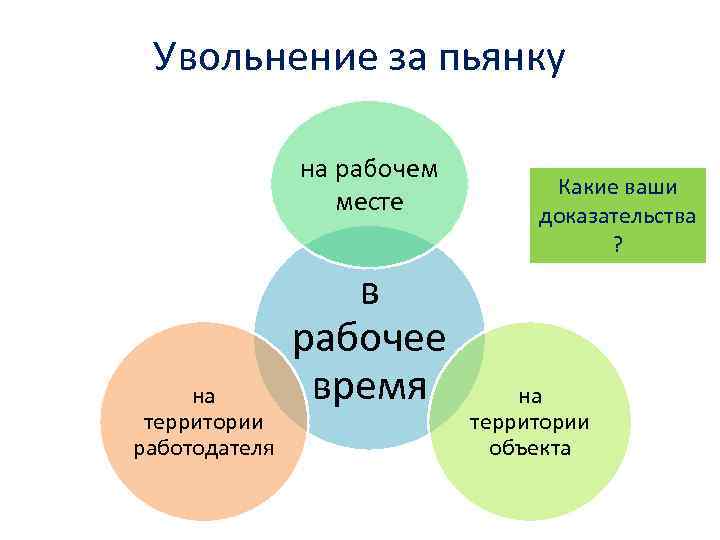 Увольнение за пьянку

на рабочем месте

Какие ваши доказательства ?

в рабочее время

на территории работодателя

на территории объекта